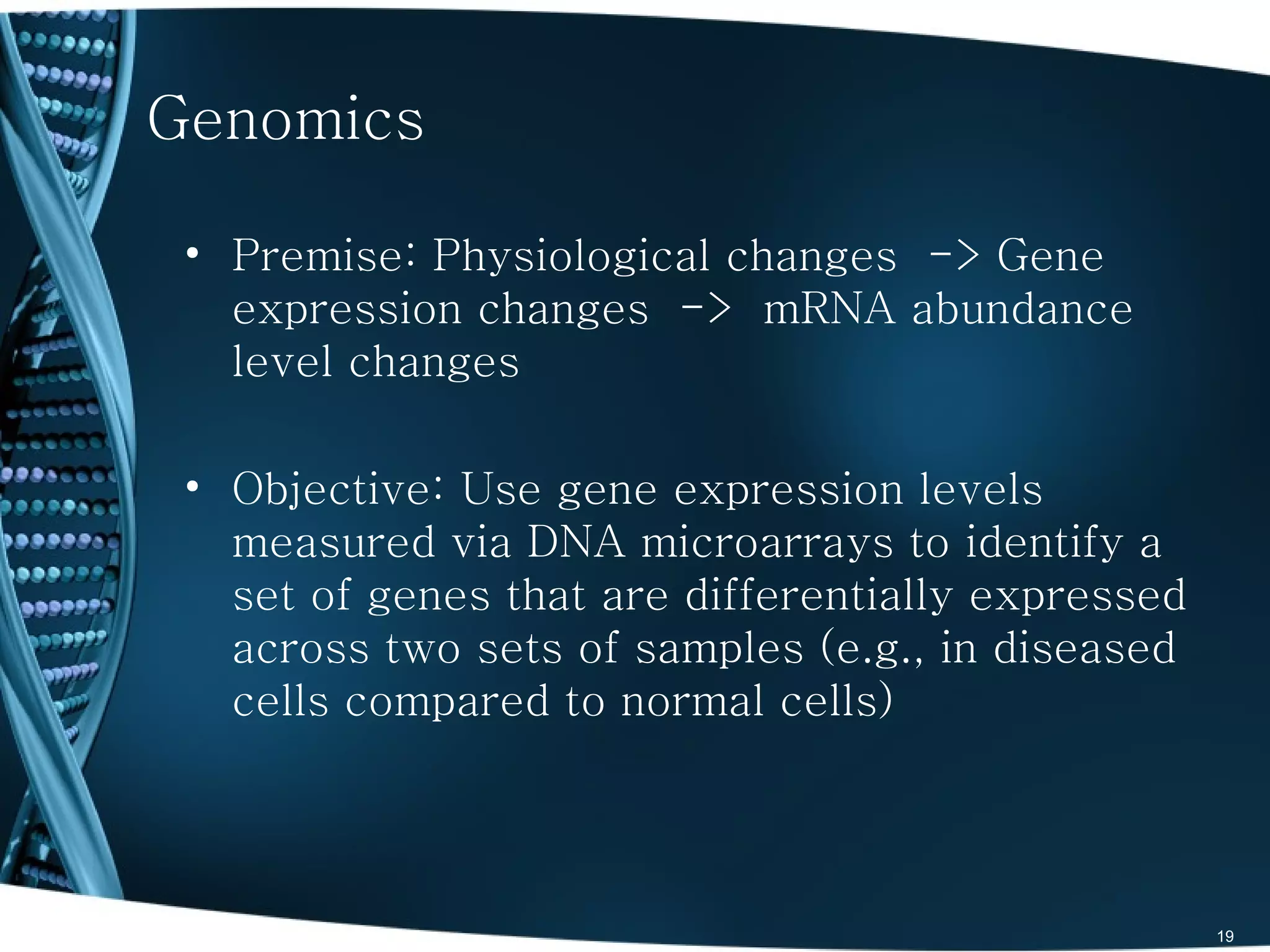 Genomics

• Premise: Physiological changes -> Gene expression changes -> mRNA abundance level changes

• Objective: Use gene expression levels measured via DNA microarrays to identify a set of genes that are differentially expressed across two sets of samples (e.g., in diseased cells compared to normal cells)

19